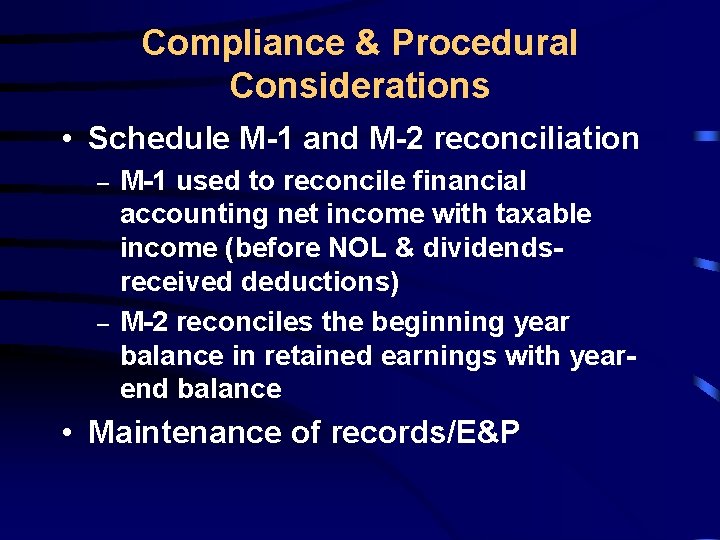 Compliance & Procedural Considerations

• Schedule M-1 and M-2 reconciliation
– M-1 used to reconcile financial accounting net income with taxable income (before NOL & dividends-received deductions)
– M-2 reconciles the beginning year balance in retained earnings with year-end balance

• Maintenance of records/E&P